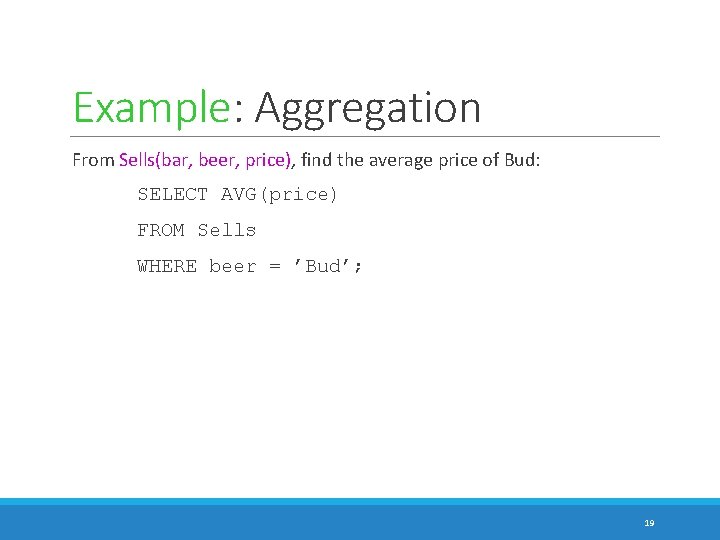 Example: Aggregation

From Sells(bar, beer, price), find the average price of Bud:

SELECT AVG(price)

FROM Sells

WHERE beer = ’Bud’;

19